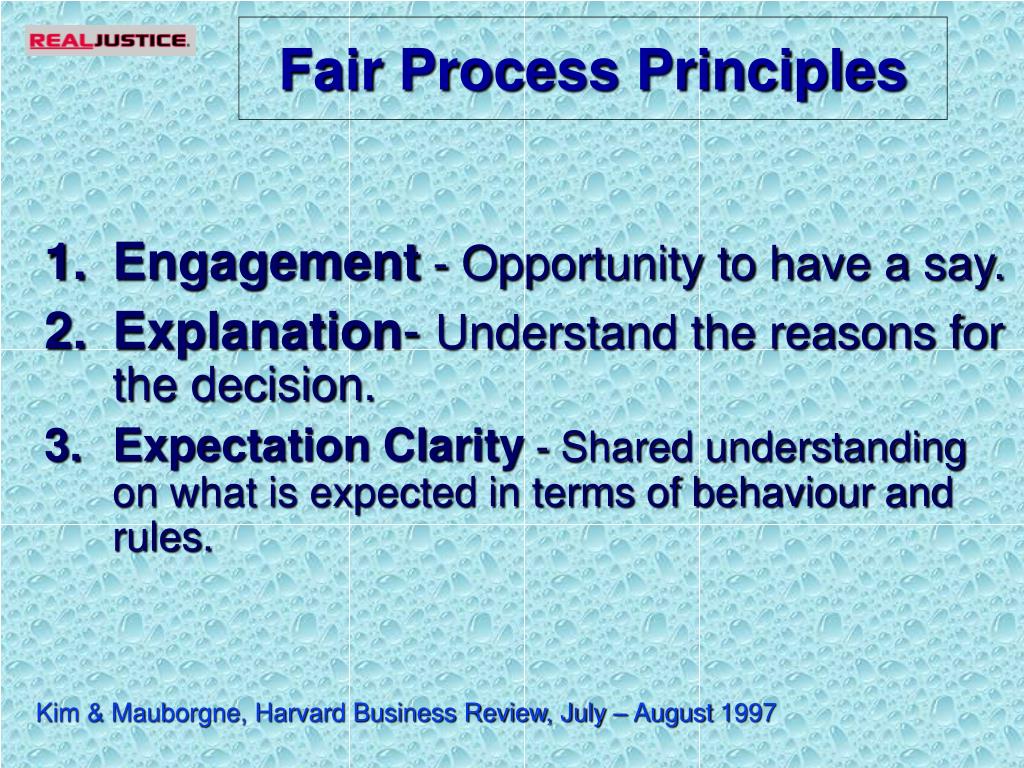 REALJUSTICE.

Fair Process Principles

1. Engagement - Opportunity to have a say.
2. Explanation- Understand the reasons for the decision.
3. Expectation Clarity - Shared understanding on what is expected in terms of behaviour and rules.

Kim & Mauborgne, Harvard Business Review, July – August 1997